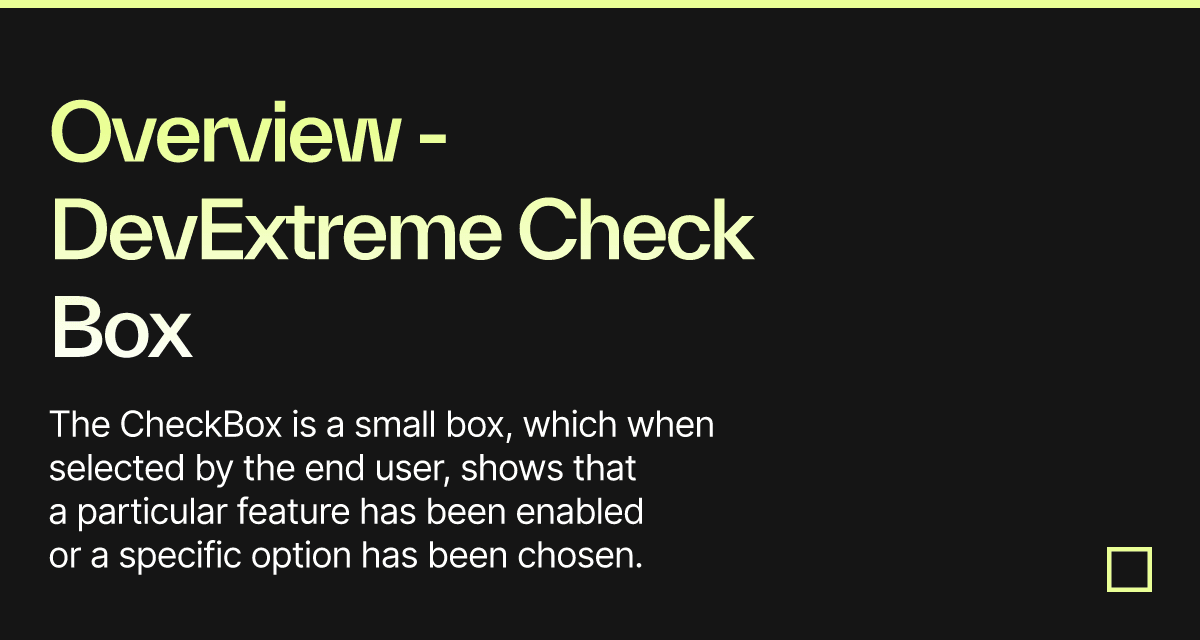 Overview - DevExtreme Check Box

The CheckBox is a small box, which when selected by the end user, shows that a particular feature has been enabled or a specific option has been chosen.